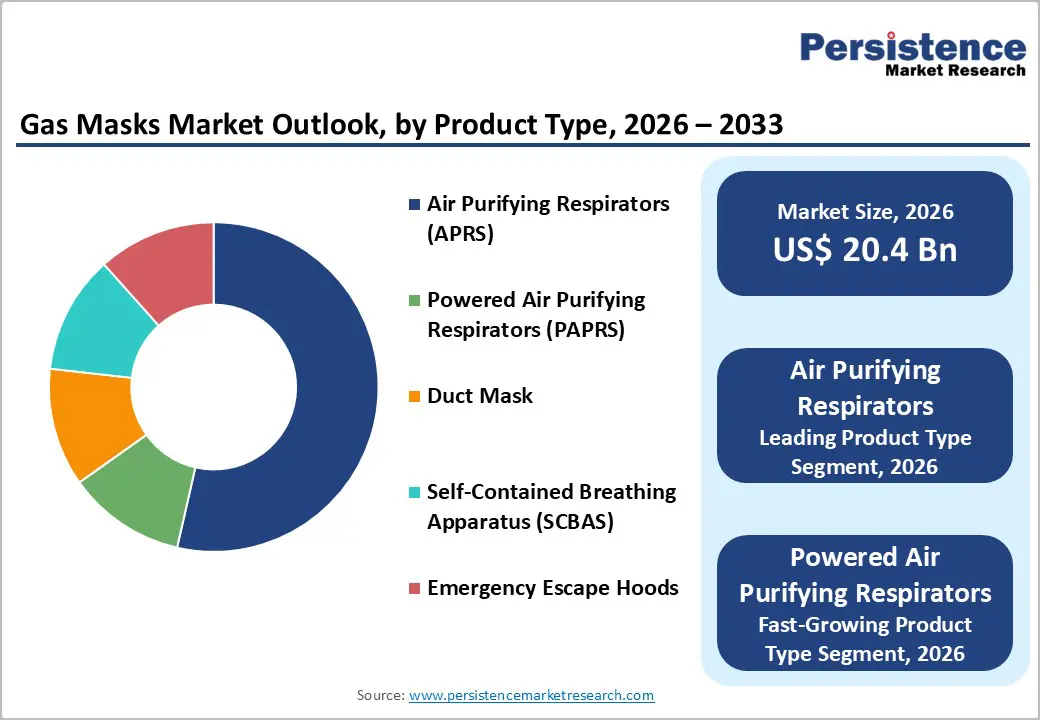 Persistence
Market Research

Gas Masks Market Outlook, by Product Type, 2026 – 2033

Air Purifying Respirators (APRS)

Powered Air Purifying Respirators (PAPRS)

Duct Mask

Self-Contained Breathing Apparatus (SCBAS)

Emergency Escape Hoods

Market Size, 2026
US$ 20.4 Bn

Air Purifying Respirators
Leading Product Type Segment, 2026

Powered Air Purifying Respirators
Fast-Growing Product Type Segment, 2026

Source: www.persistencemarketresearch.com